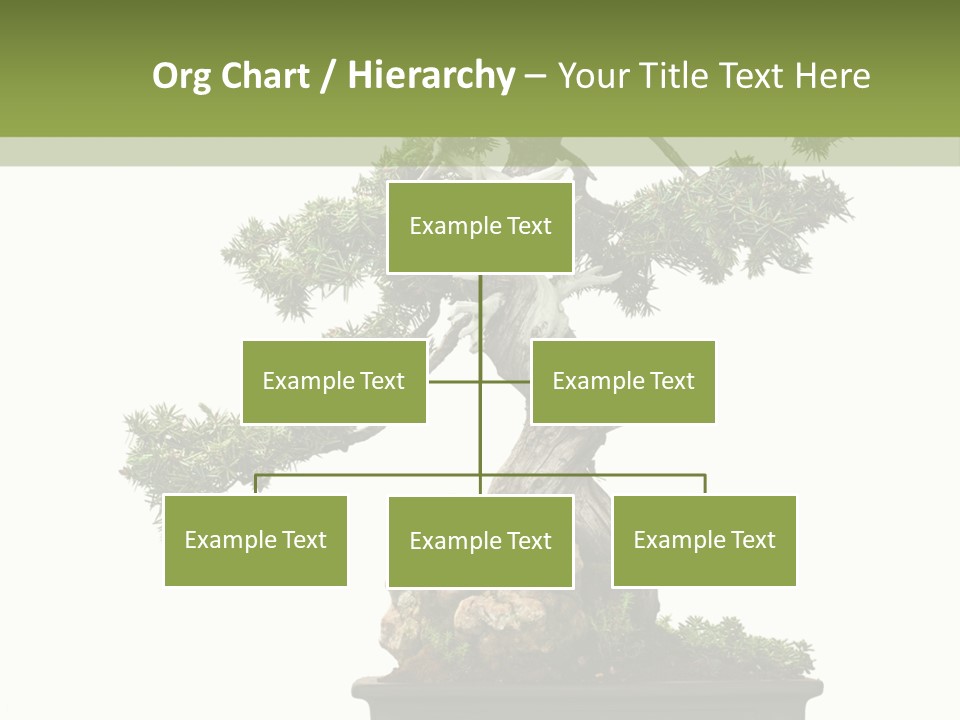 Org Chart / Hierarchy – Your Title Text Here

Example Text

Example Text

Example Text

Example Text

Example Text

Example Text